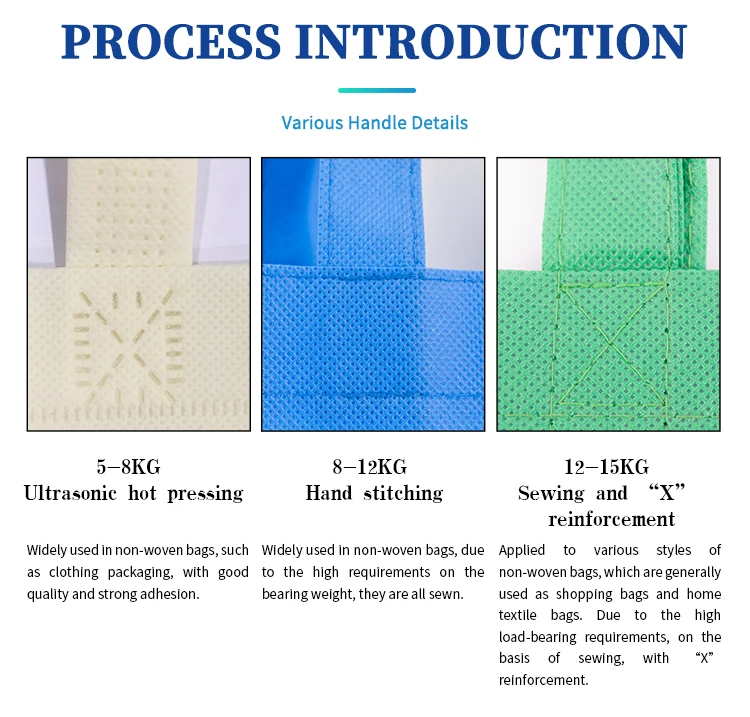 PROCESS INTRODUCTION

Various Handle Details

5–8KG
Ultrasonic hot pressing

Widely used in non-woven bags, such as clothing packaging, with good quality and strong adhesion.

8–12KG
Hand stitching

Widely used in non-woven bags, due to the high requirements on the bearing weight, they are all sewn.

12–15KG
Sewing and “X” reinforcement

Applied to various styles of non-woven bags, which are generally used as shopping bags and home textile bags. Due to the high load-bearing requirements, on the basis of sewing, with “X” reinforcement.